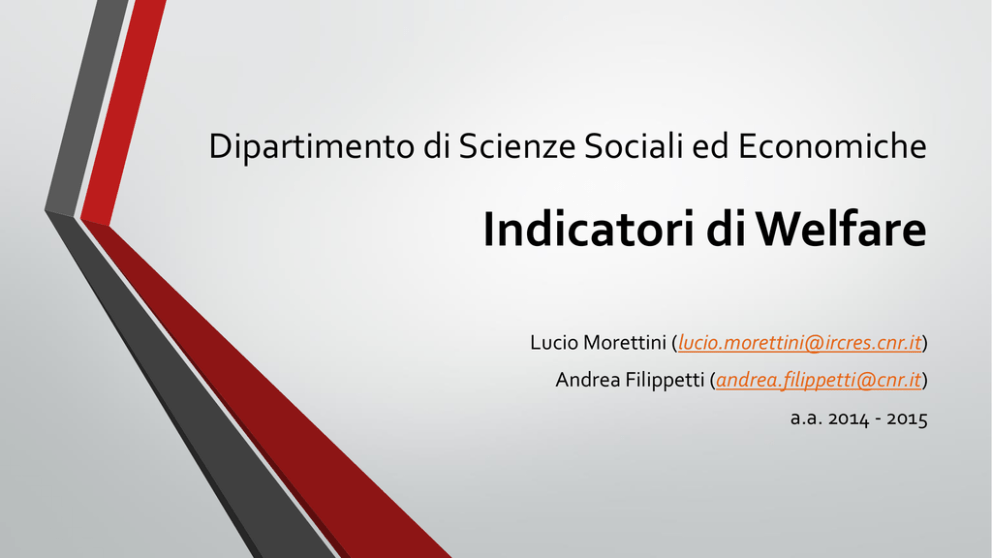 Dipartimento di Scienze Sociali ed Economiche

Indicatori di Welfare

Lucio Morettini (lucio.morettini@ircres.cnr.it)

Andrea Filippetti (andrea.filippetti@cnr.it)

a.a. 2014 - 2015